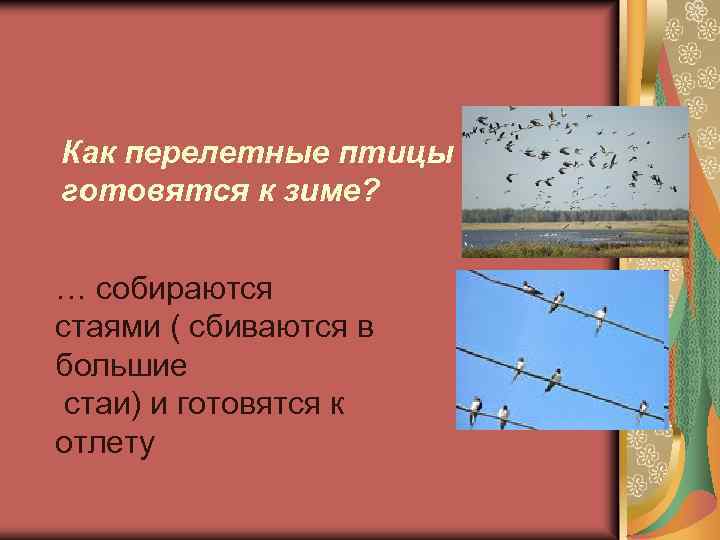 Как перелетные птицы готовятся к зиме?

… собираются стаями ( сбиваются в большие стаи) и готовятся к отлету